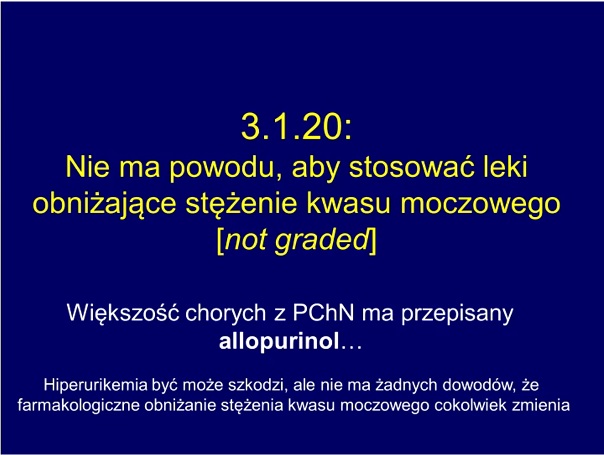 3.1.20:
Nie ma powodu, aby stosować leki obniżające stężenie kwasu moczowego [not graded]

Większość chorych z PChN ma przepisany allopurinol…

Hiperurikemia być może szkodzi, ale nie ma żadnych dowodów, że farmakologiczne obniżanie stężenia kwasu moczowego cokolwiek zmienia